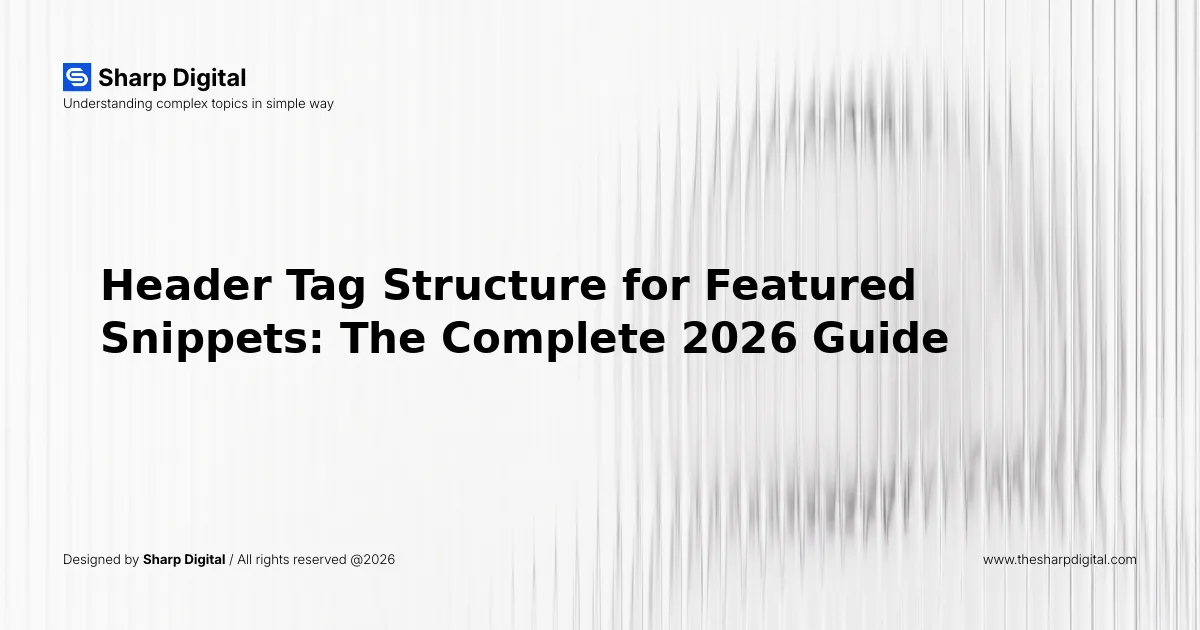 Sharp Digital
Understanding complex topics in simple way

Header Tag Structure for Featured Snippets: The Complete 2026 Guide

Designed by Sharp Digital / All rights reserved @2026

www.thesharpdigital.com